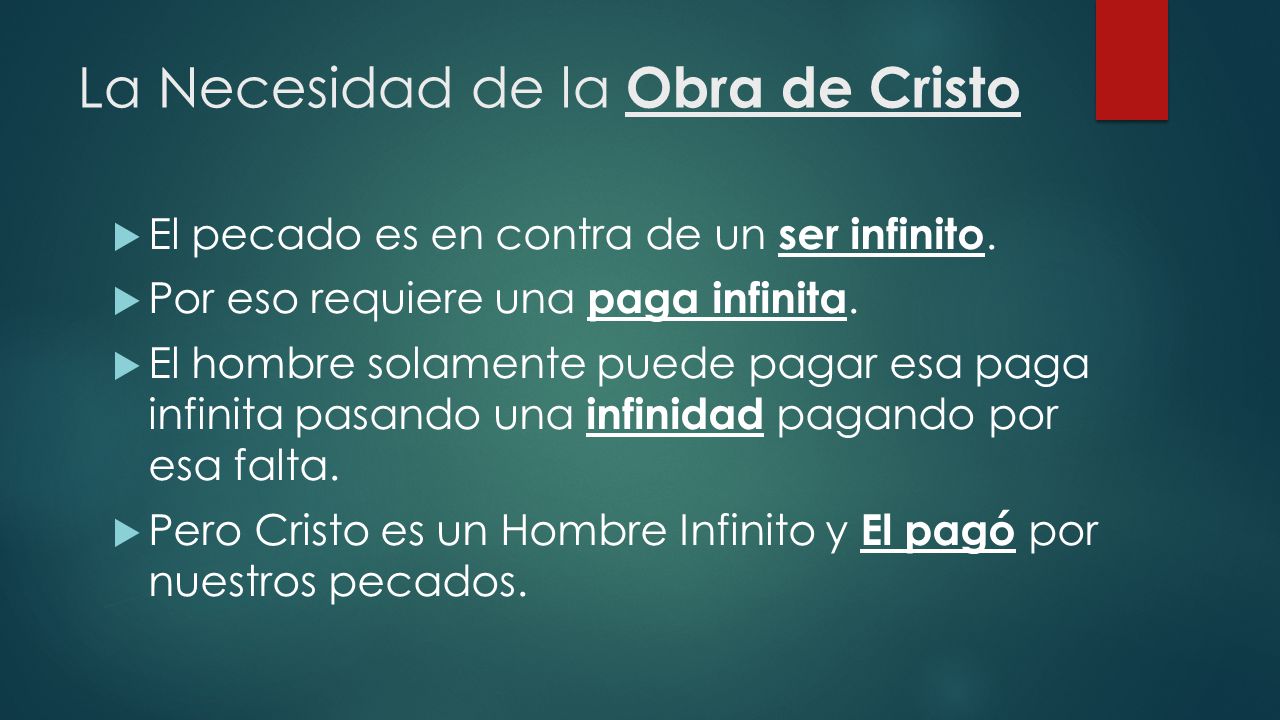 La Necesidad de la Obra de Cristo

El pecado es en contra de un ser infinito.

Por eso requiere una paga infinita.

El hombre solamente puede pagar esa paga infinita pasando una infinidad pagando por esa falta.

Pero Cristo es un Hombre Infinito y El pagó por nuestros pecados.